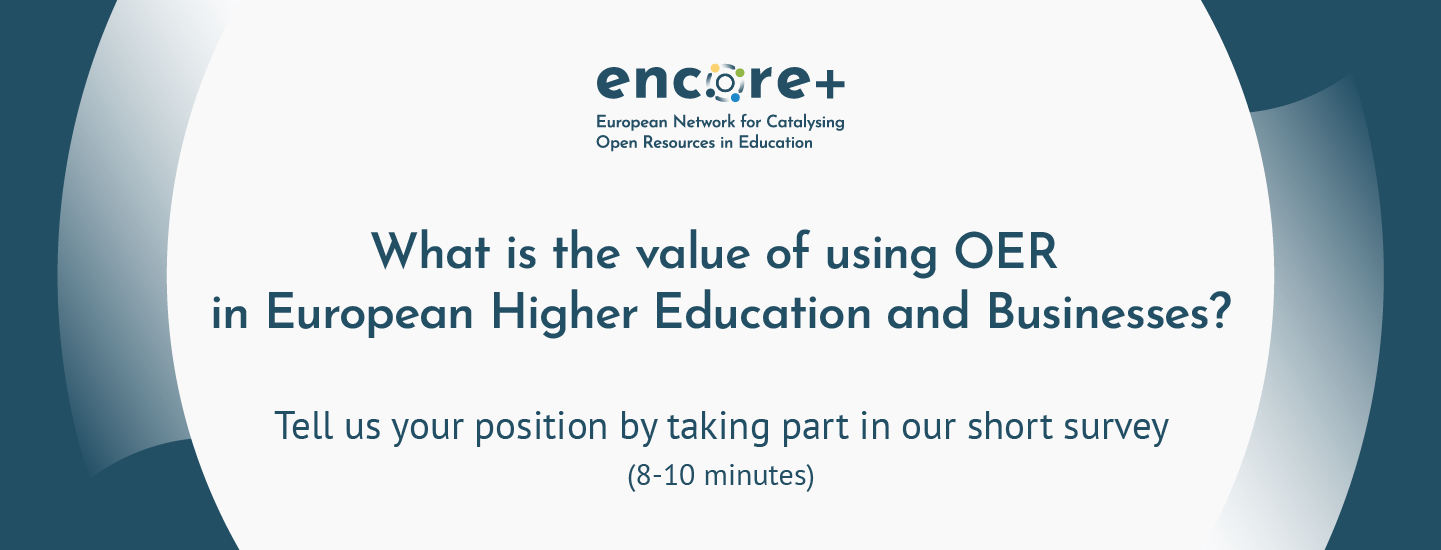 encore+

European Network for Catalysing Open Resources in Education

What is the value of using OER in European Higher Education and Businesses?

Tell us your position by taking part in our short survey (8-10 minutes)